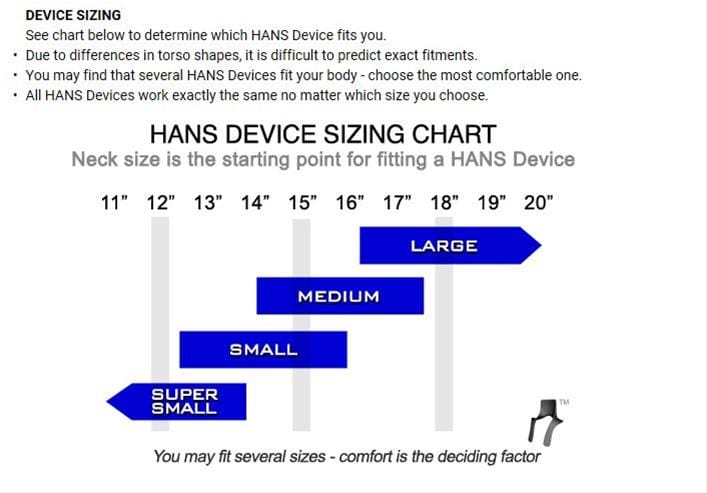 DEVICE SIZING
See chart below to determine which HANS Device fits you.
• Due to differences in torso shapes, it is difficult to predict exact fitments.
• You may find that several HANS Devices fit your body - choose the most comfortable one.
• All HANS Devices work exactly the same no matter which size you choose.

HANS DEVICE SIZING CHART
Neck size is the starting point for fitting a HANS Device

11" 12" 13" 14" 15" 16" 17" 18" 19" 20"

LARGE

MEDIUM

SMALL

SUPER SMALL

TM

You may fit several sizes - comfort is the deciding factor